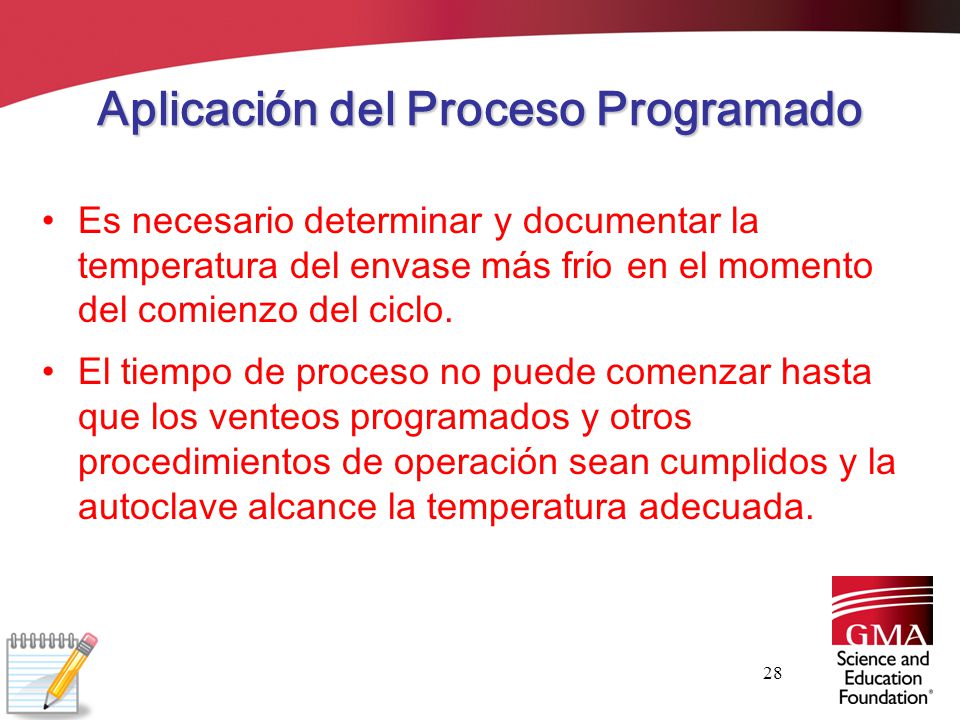 Aplicación del Proceso Programado

• Es necesario determinar y documentar la temperatura del envase más frío en el momento del comienzo del ciclo.

• El tiempo de proceso no puede comenzar hasta que los venteos programados y otros procedimientos de operación sean cumplidos y la autoclave alcance la temperatura adecuada.

28

GMA
Science and Education Foundation®